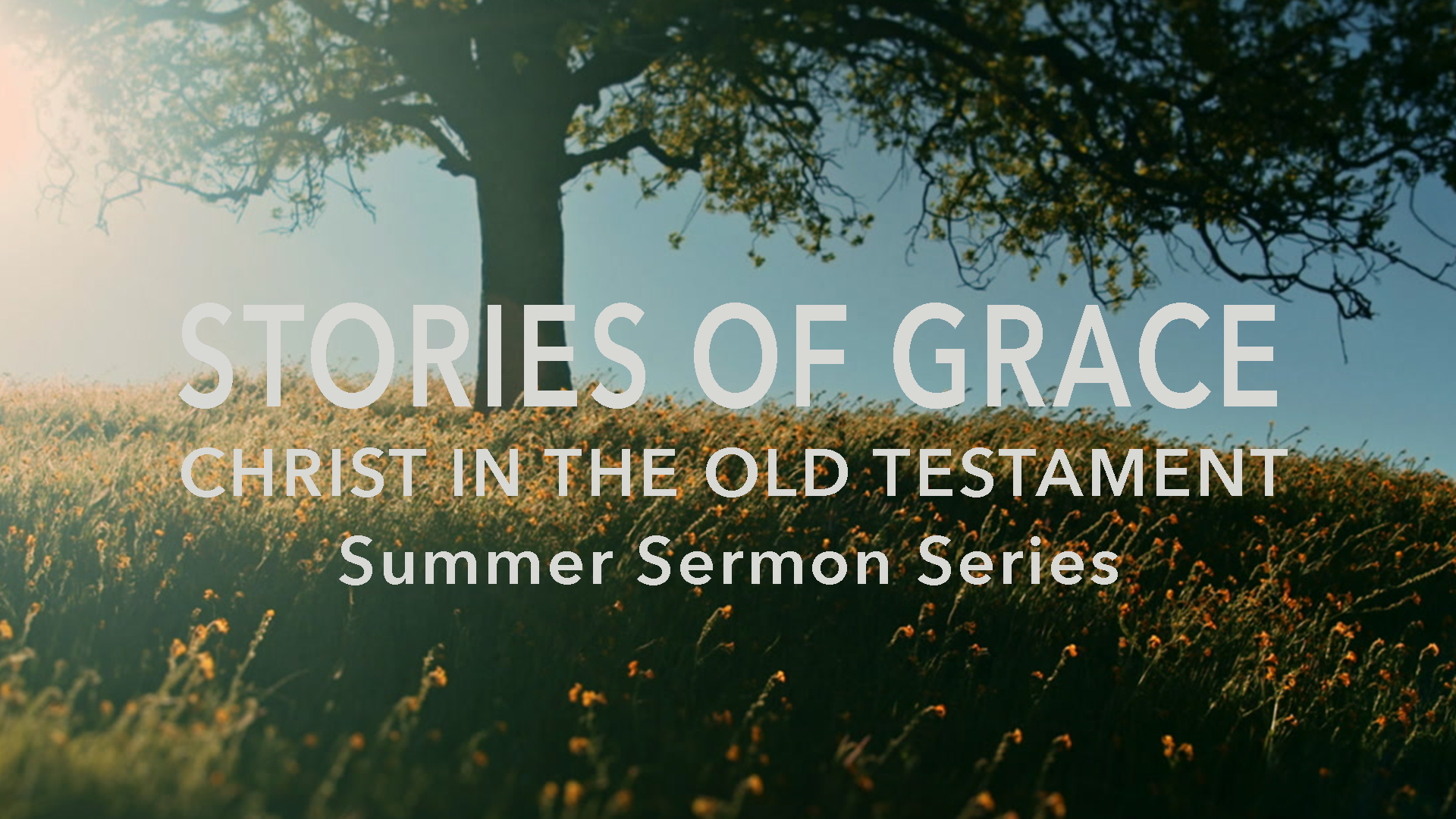 STORIES OF GRACE
CHRIST IN THE OLD TESTAMENT
Summer Sermon Series